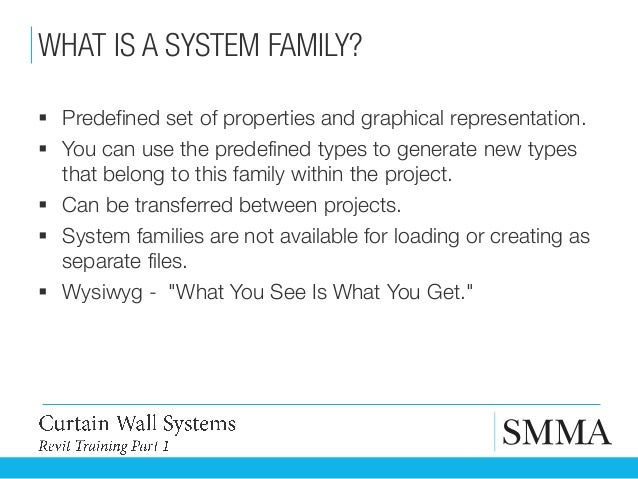 WHAT IS A SYSTEM FAMILY?

▪ Predefined set of properties and graphical representation.
▪ You can use the predefined types to generate new types that belong to this family within the project.
▪ Can be transferred between projects.
▪ System families are not available for loading or creating as separate files.
▪ Wysiwyg - "What You See Is What You Get."

Curtain Wall Systems
Revit Training Part 1

SMMA